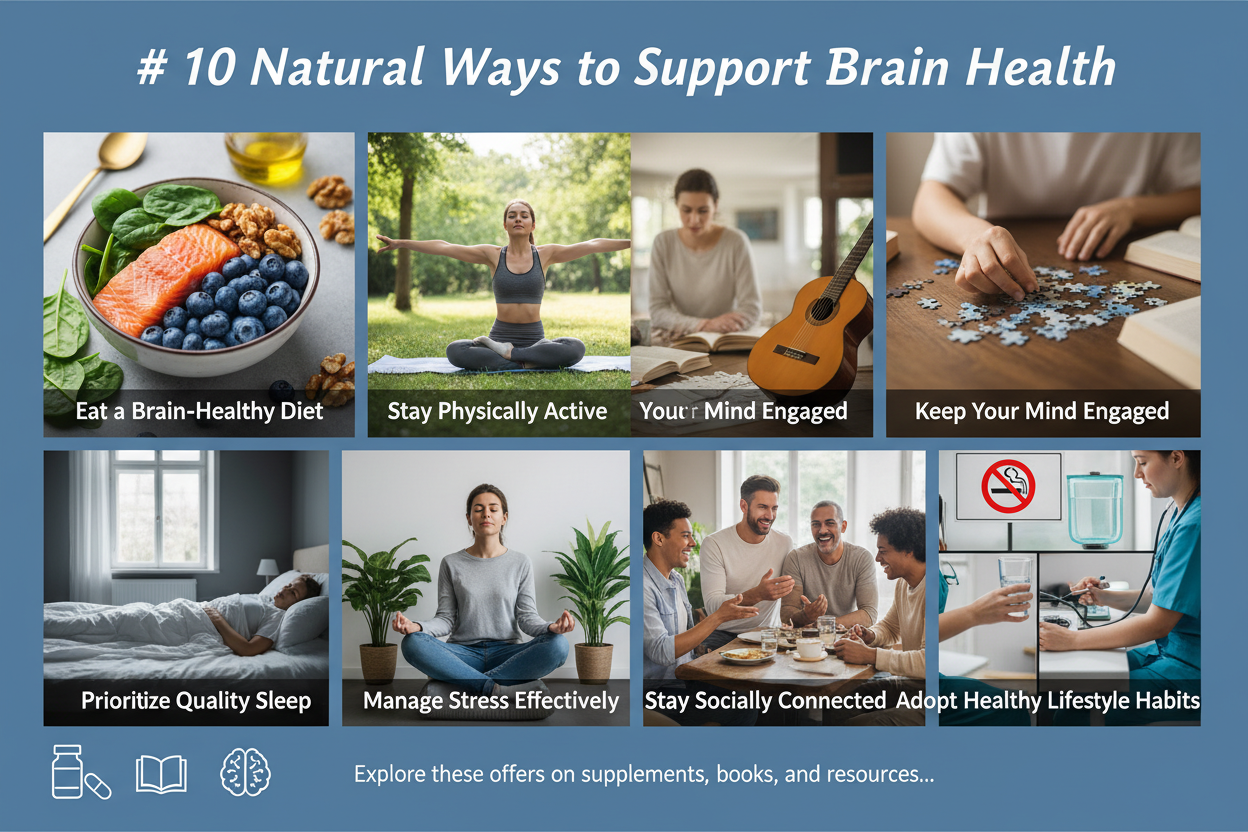 # 10 Natural Ways to Support Brain Health

Eat a Brain-Healthy Diet

Stay Physically Active

Your Mind Engaged

Keep Your Mind Engaged

Prioritize Quality Sleep

Manage Stress Effectively

Stay Socially Connected

Adopt Healthy Lifestyle Habits

Explore these offers on supplements, books, and resources...